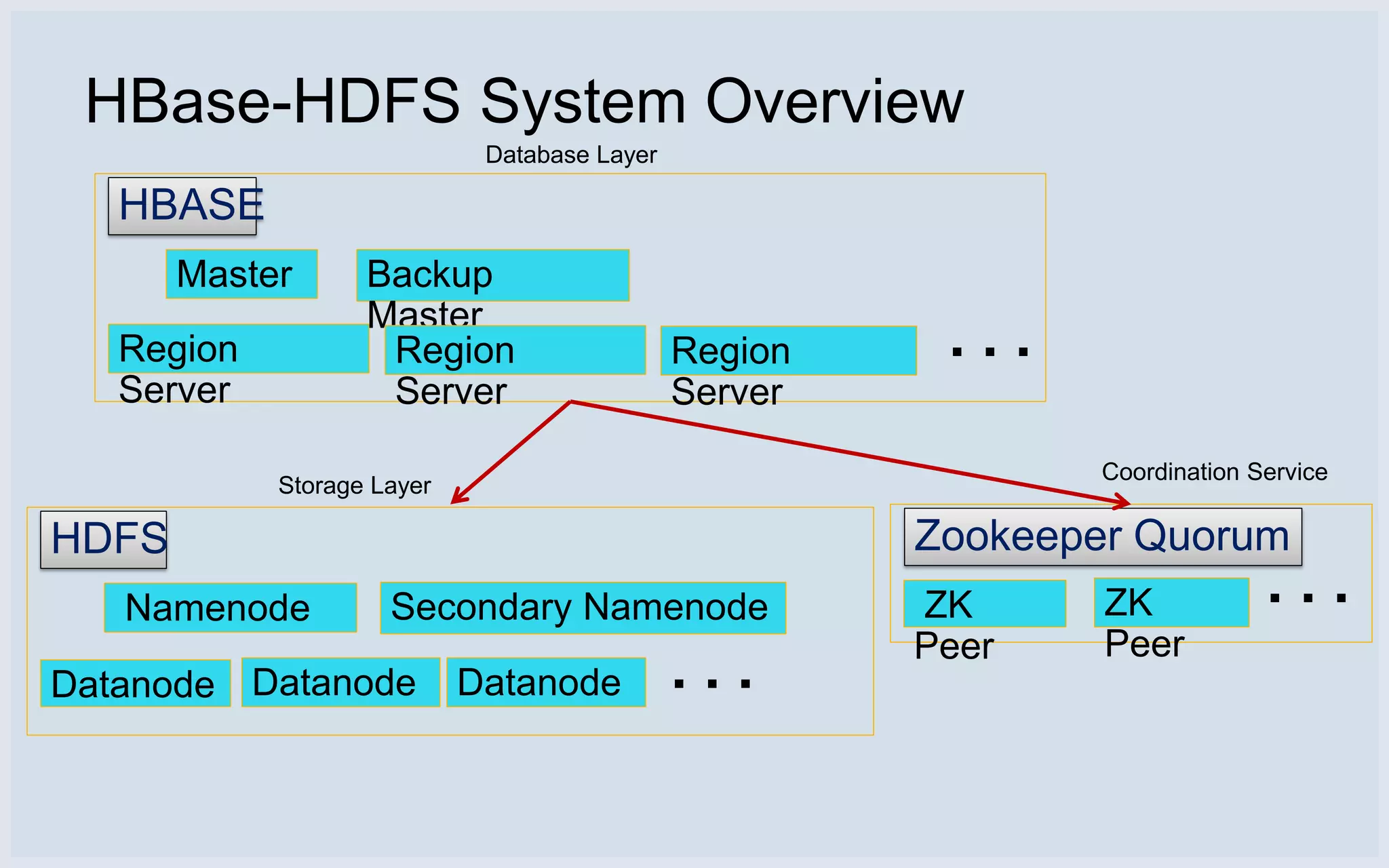 HBase-HDFS System Overview

Database Layer

HBASE

Master

Backup Master

Region Server

Region Server

Region Server

. . .

Storage Layer

HDFS

Namenode

Secondary Namenode

Datanode

Datanode

Datanode

. . .

Coordination Service

Zookeeper Quorum

ZK Peer

ZK Peer

. . .